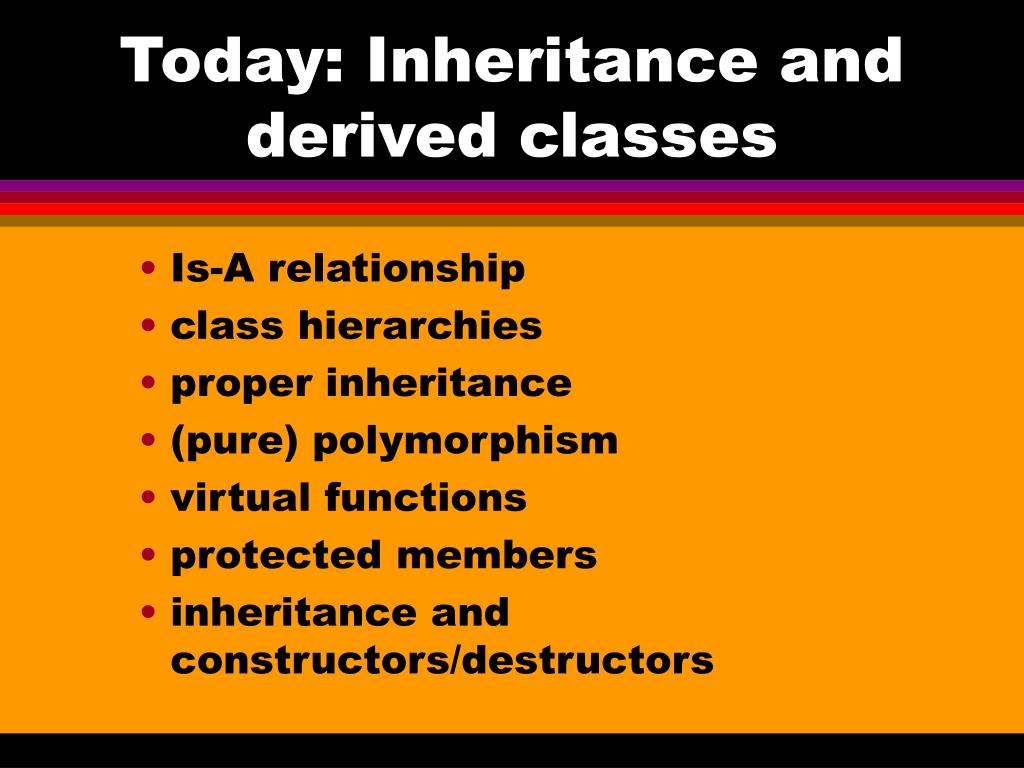 Today: Inheritance and derived classes

• Is-A relationship
• class hierarchies
• proper inheritance
• (pure) polymorphism
• virtual functions
• protected members
• inheritance and constructors/destructors